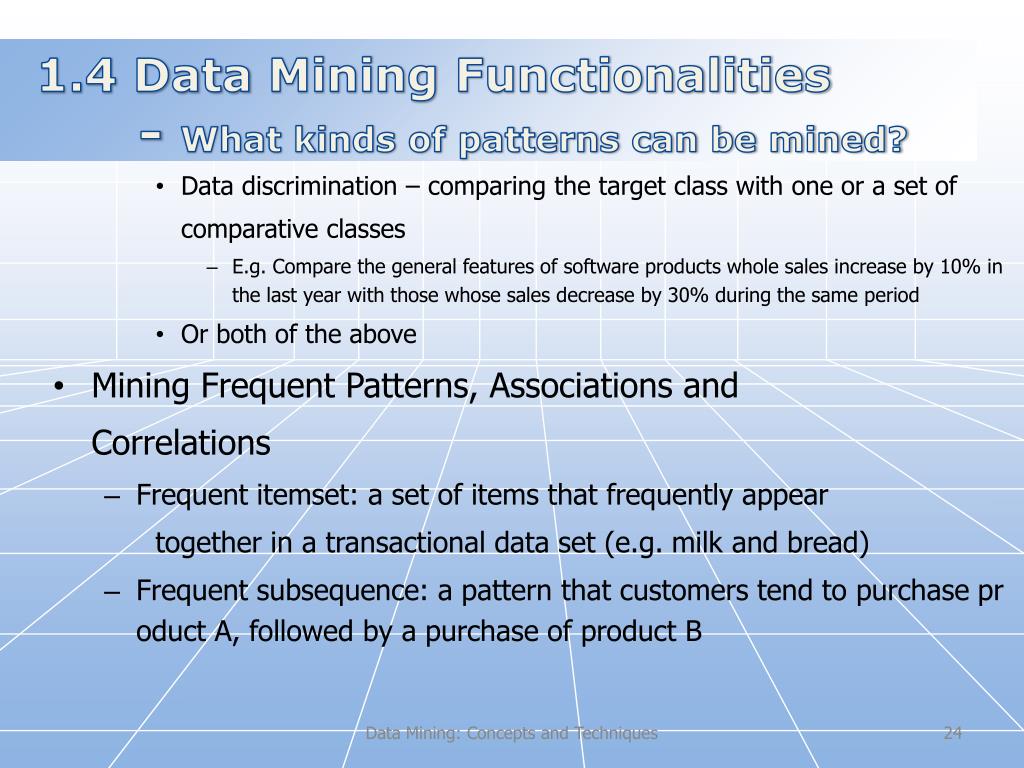 1.4 Data Mining Functionalities
- What kinds of patterns can be mined?

• Data discrimination – comparing the target class with one or a set of comparative classes

– E.g. Compare the general features of software products whole sales increase by 10% in the last year with those whose sales decrease by 30% during the same period

• Or both of the above

• Mining Frequent Patterns, Associations and Correlations

– Frequent itemset: a set of items that frequently appear together in a transactional data set (e.g. milk and bread)

– Frequent subsequence: a pattern that customers tend to purchase pr oduct A, followed by a purchase of product B

Data Mining: Concepts and Techniques

24